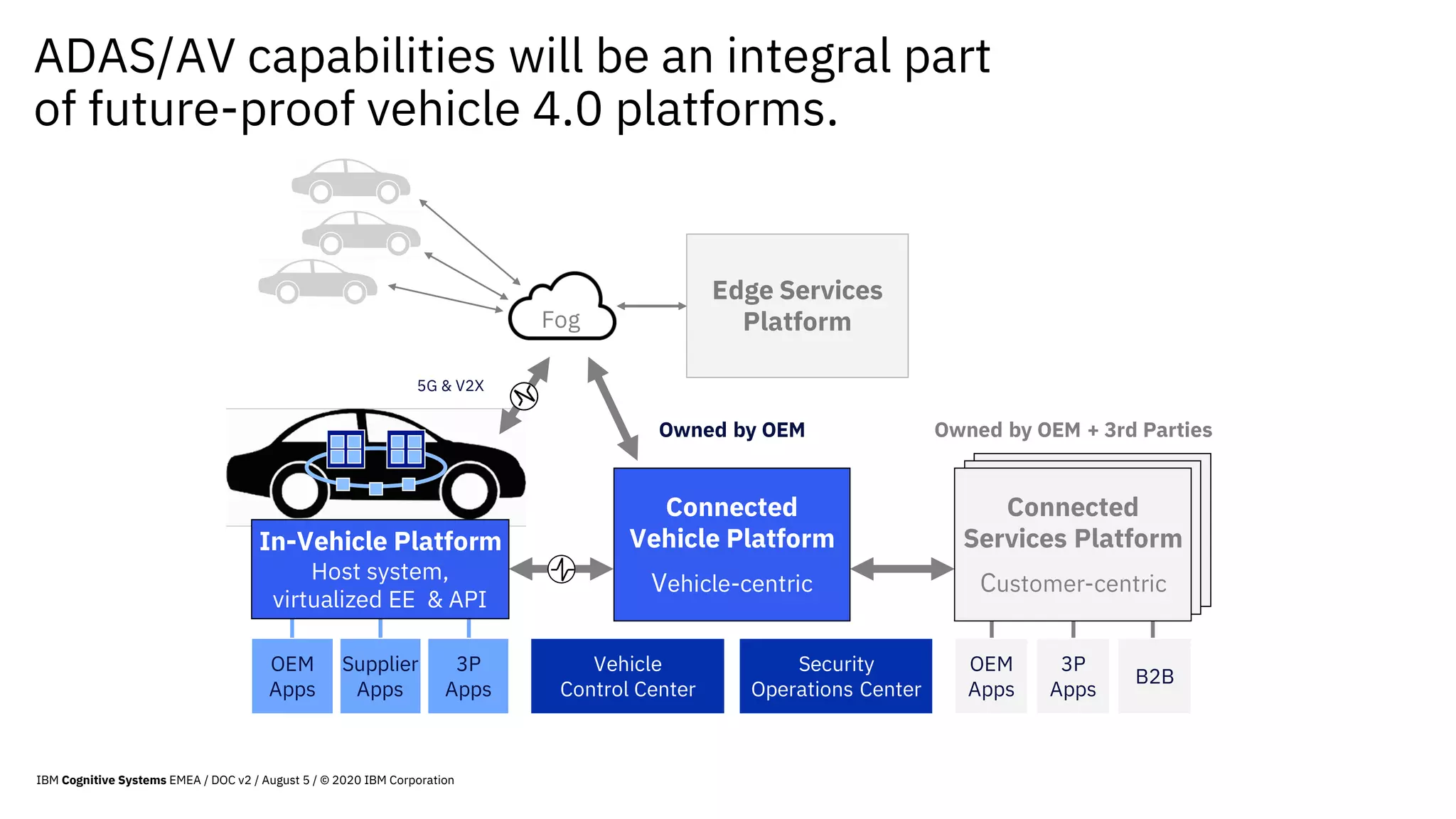 ADAS/AV capabilities will be an integral part of future-proof vehicle 4.0 platforms.

Fog

Edge Services Platform

5G & V2X

Owned by OEM

Owned by OEM + 3rd Parties

In-Vehicle Platform
Host system, virtualized EE & API

Connected Vehicle Platform
Vehicle-centric

Connected Services Platform
Customer-centric

OEM Apps

Supplier Apps

3P Apps

Vehicle Control Center

Security Operations Center

OEM Apps

3P Apps

B2B

IBM Cognitive Systems EMEA / DOC v2 / August 5 / © 2020 IBM Corporation